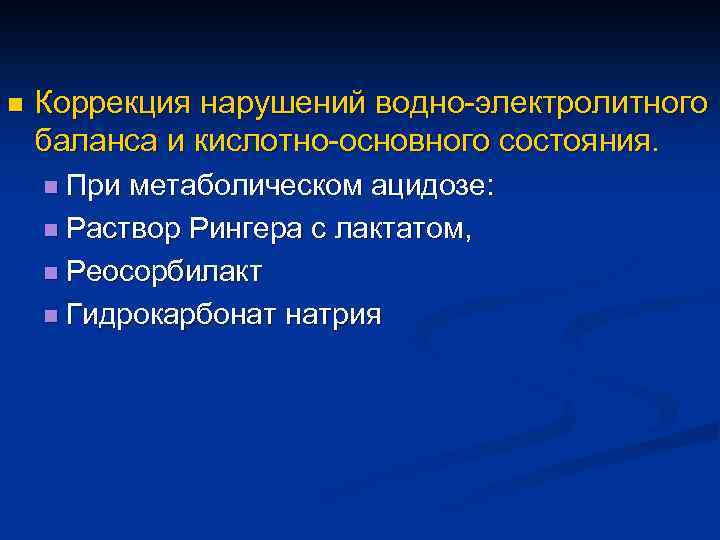 Коррекция нарушений водно-электролитного баланса и кислотно-основного состояния.

При метаболическом ацидозе:

Раствор Рингера с лактатом,

Реосорбилакт

Гидрокарбонат натрия